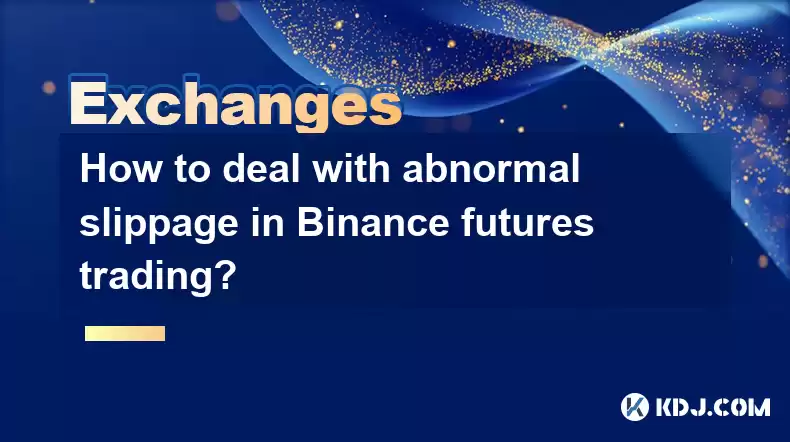 Exchanges

How to deal with abnormal slippage in Binance futures trading?

KDJ.COM